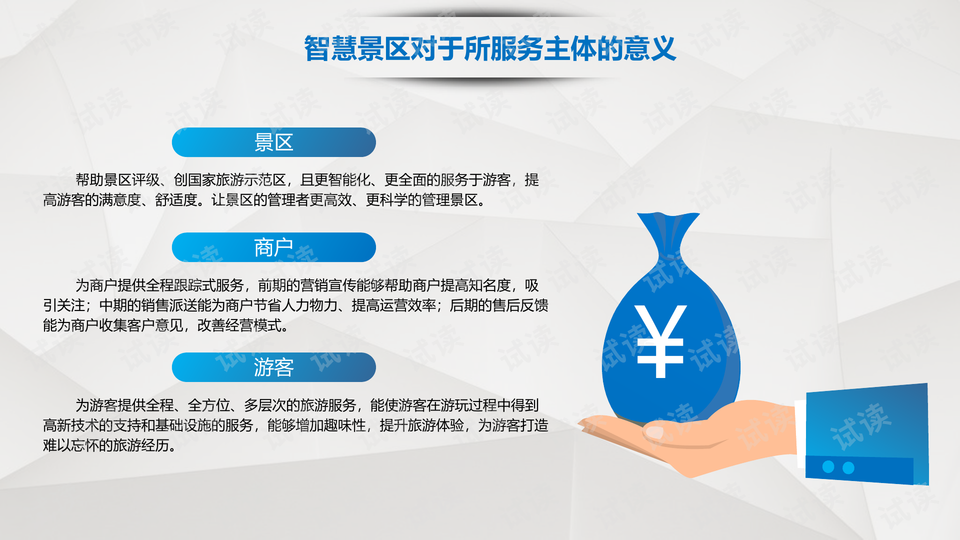 智慧景区对于所服务主体的意义

景区

帮助景区评级、创国家旅游示范区，且更智能化、更全面的服务于游客，提高游客的满意度、舒适度。让景区的管理者更高效、更科学的管理景区。

商户

为商户提供全程跟踪式服务，前期的营销宣传能够帮助商户提高知名度，吸引关注；中期的销售派送能为商户节省人力物力、提高运营效率；后期的售后反馈能为商户收集客户意见，改善经营模式。

游客

为游客提供全程、全方位、多层次的旅游服务，能使游客在游玩过程中得到高新技术的支持和基础设施的服务，能够增加趣味性，提升旅游体验，为游客打造难以忘怀的旅游经历。

¥

试读